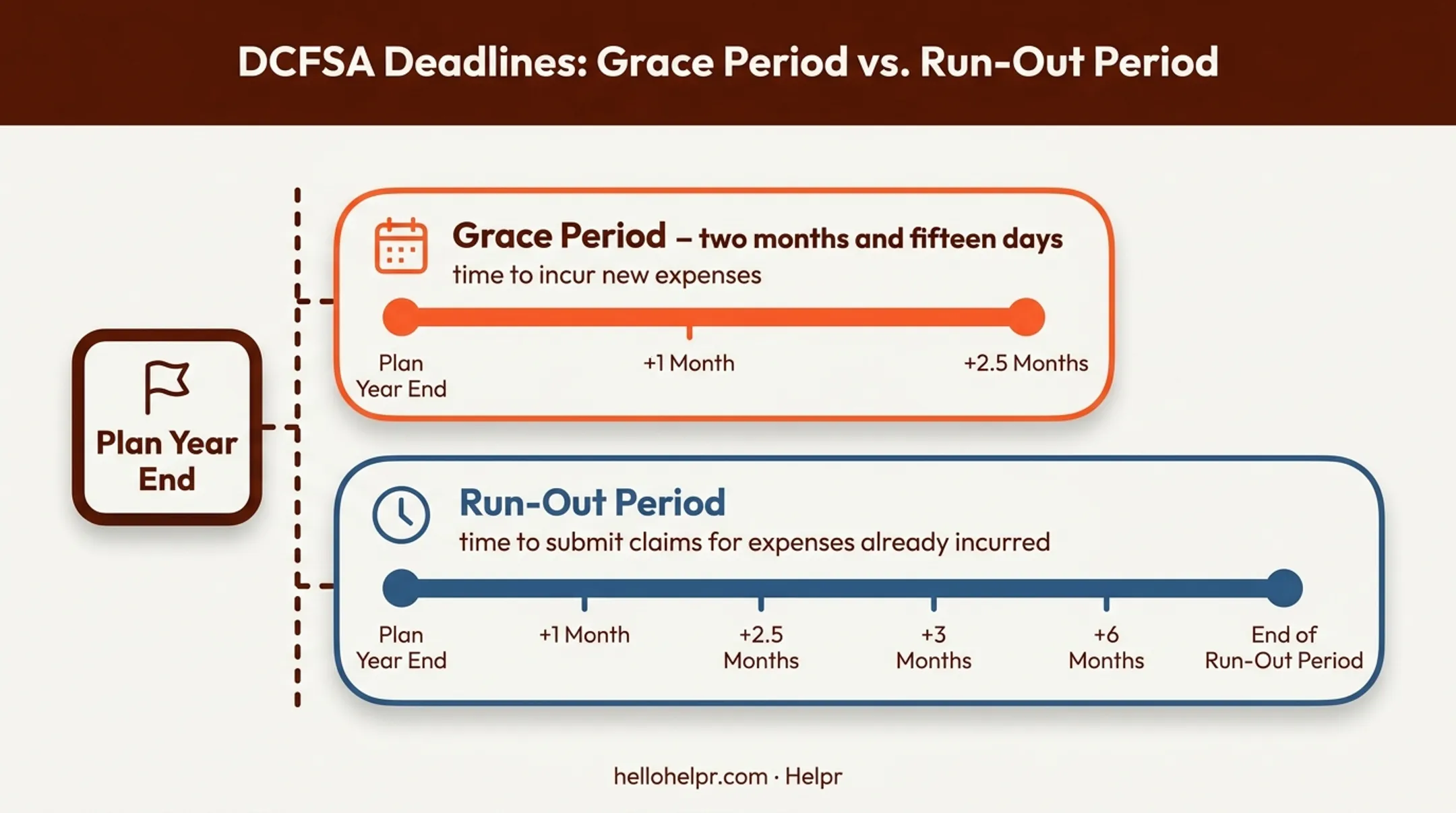 DCFSA Deadlines: Grace Period vs. Run-Out Period

Plan Year End

Grace Period – two months and fifteen days
time to incur new expenses

Plan Year End
+1 Month
+2.5 Months

Run-Out Period
time to submit claims for expenses already incurred

Plan Year End
+1 Month
+2.5 Months
+3 Months
+6 Months
End of Run-Out Period

hellohelpr.com · Helpr